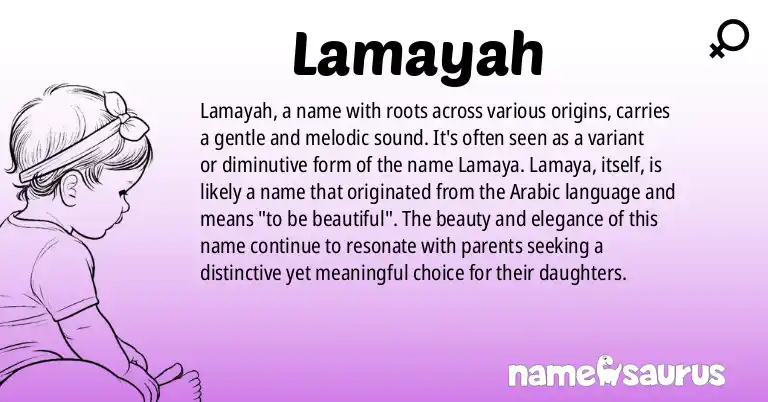 Lamayah

Lamayah, a name with roots across various origins, carries a gentle and melodic sound. It's often seen as a variant or diminutive form of the name Lamaya. Lamaya, itself, is likely a name that originated from the Arabic language and means "to be beautiful". The beauty and elegance of this name continue to resonate with parents seeking a distinctive yet meaningful choice for their daughters.

namesaurus